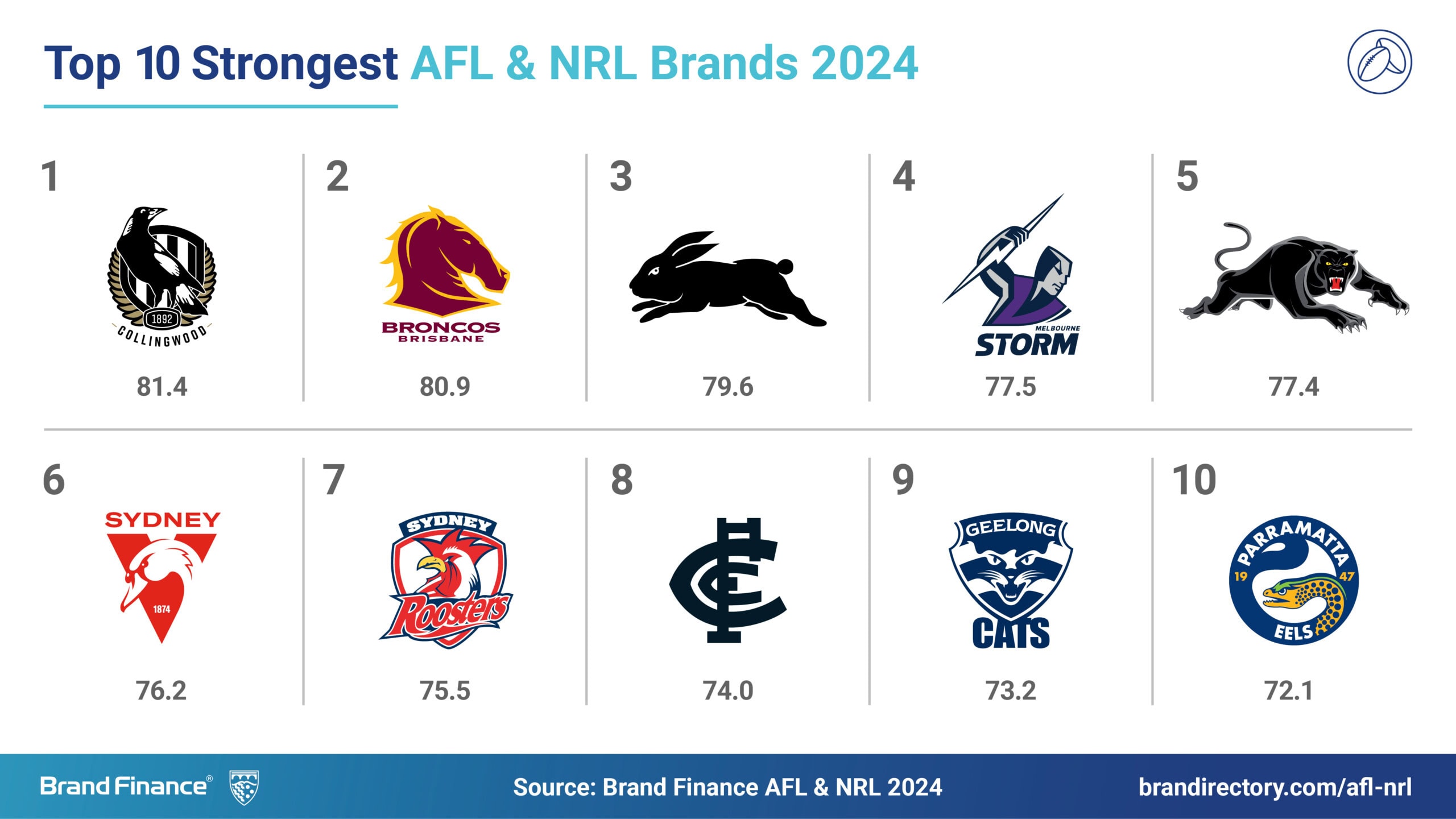 Top 10 Strongest AFL & NRL Brands 2024

1
1892
COLLINGWOOD
81.4

2
BRONCOS
BRISBANE
80.9

3
79.6

4
MELBOURNE
STORM
77.5

5
77.4

6
SYDNEY
1874
76.2

7
SYDNEY
Roosters
75.5

8
74.0

9
GEELONG
CATS
73.2

10
PARRAMATTA
19 47
EELS
72.1

Brand Finance®
Source: Brand Finance AFL & NRL 2024
brandirectory.com/afl-nrl